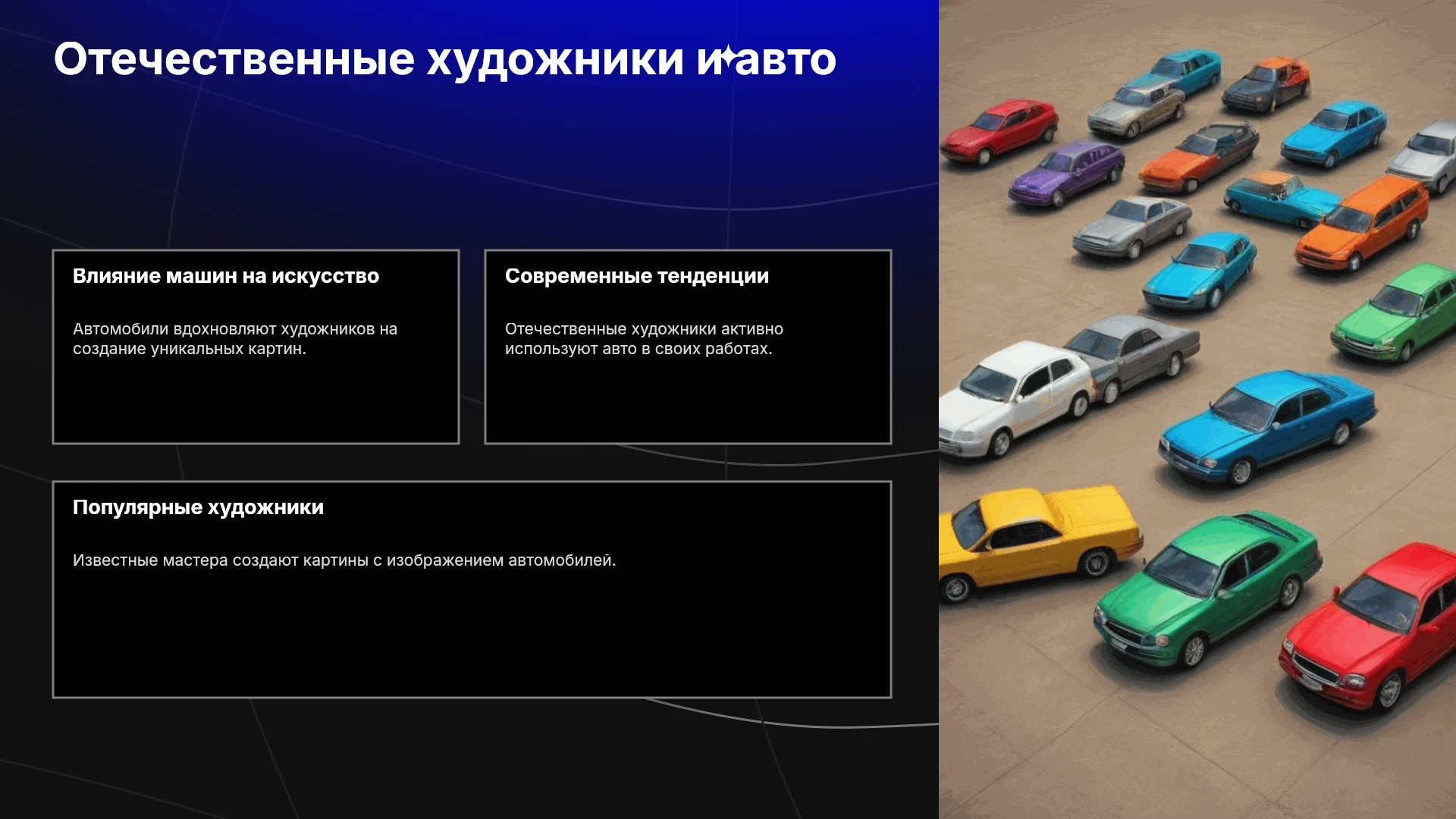 Отечественные художники и авто

Влияние машин на искусство

Автомобили вдохновляют художников на создание уникальных картин.

Современные тенденции

Отечественные художники активно используют авто в своих работах.

Популярные художники

Известные мастера создают картины с изображением автомобилей.